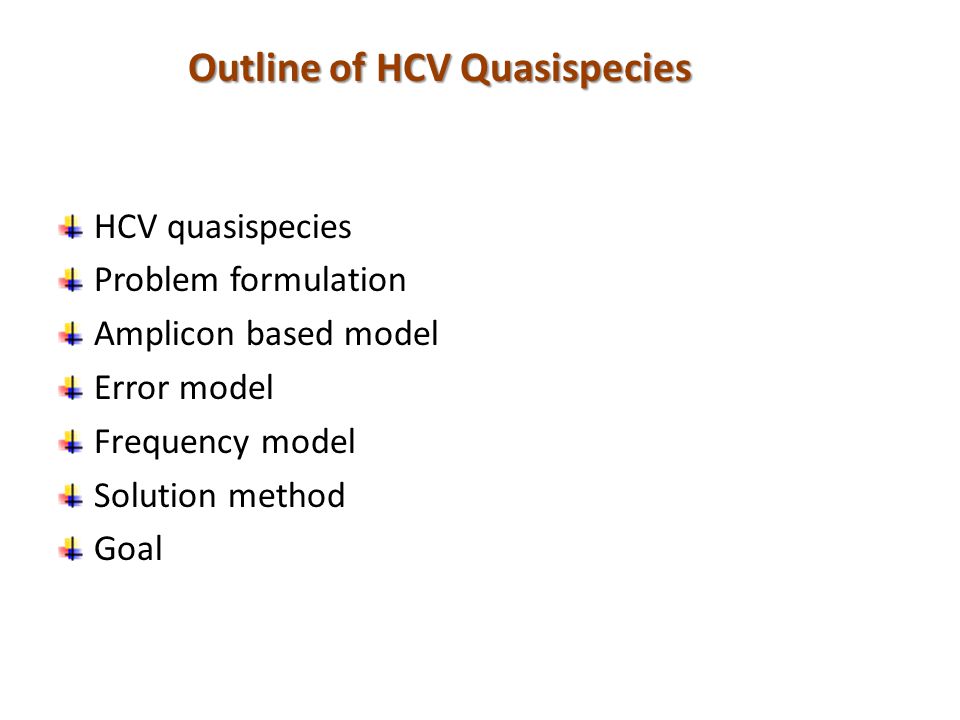 Outline of HCV Quasispecies

HCV quasispecies
Problem formulation
Amplicon based model
Error model
Frequency model
Solution method
Goal